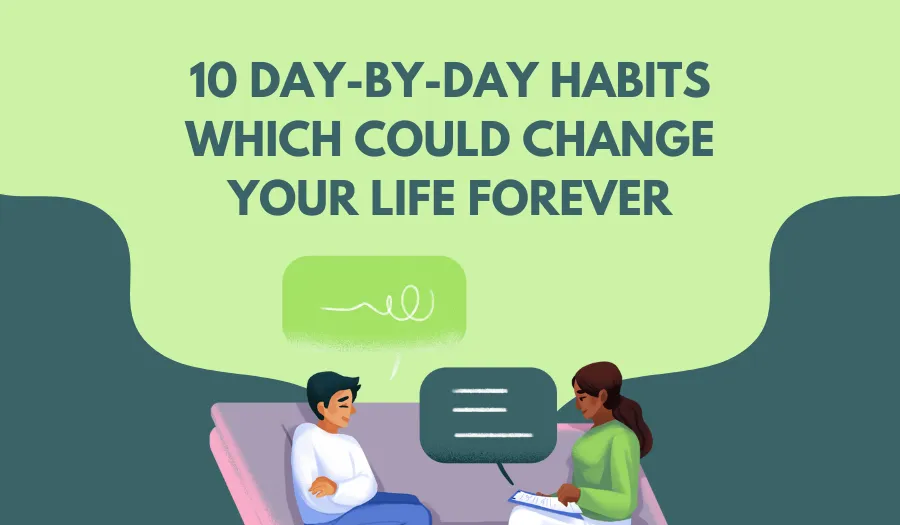 10 DAY-BY-DAY HABITS WHICH COULD CHANGE YOUR LIFE FOREVER